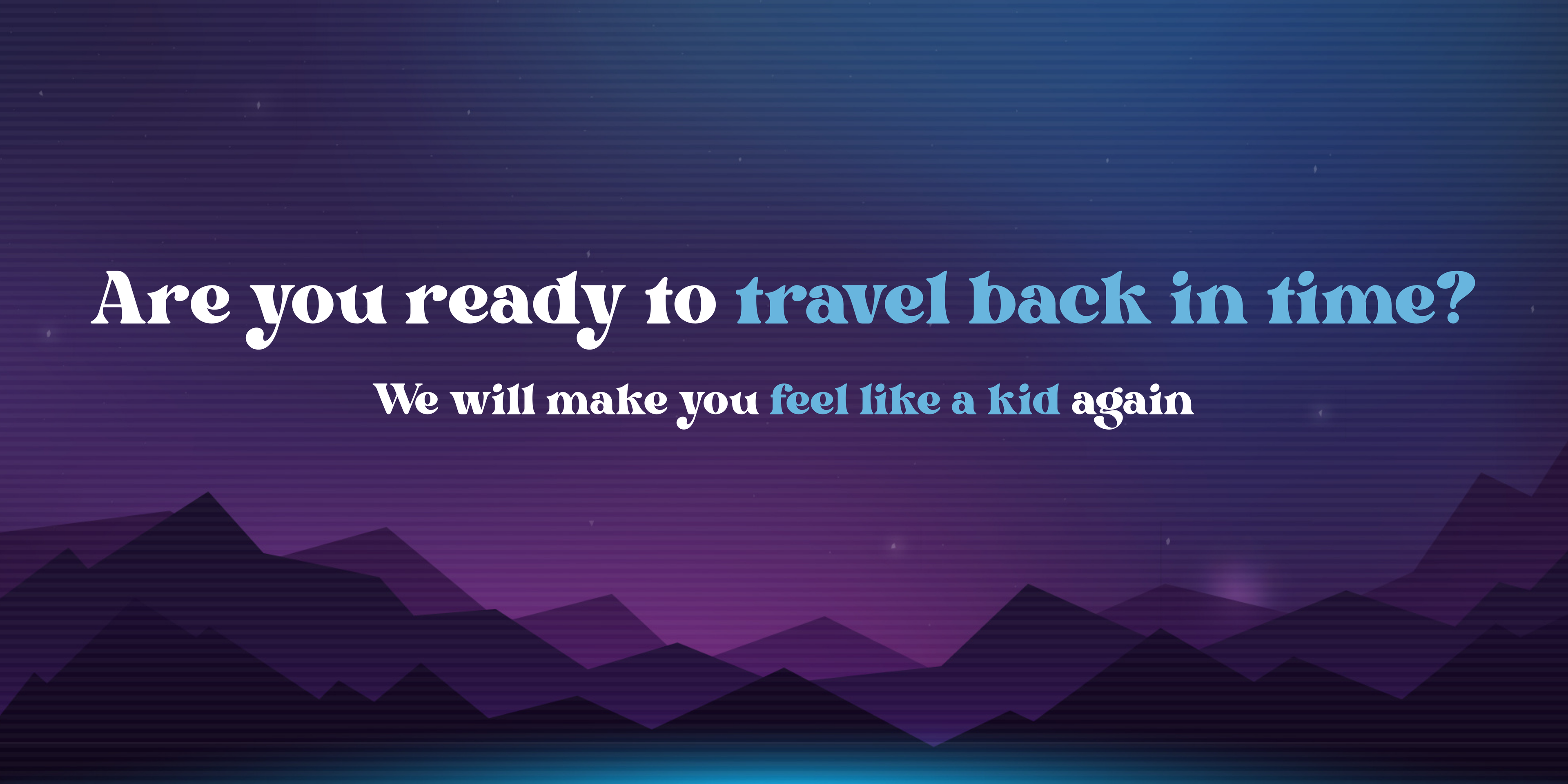 Are you ready to travel back in time?

We will make you feel like a kid again